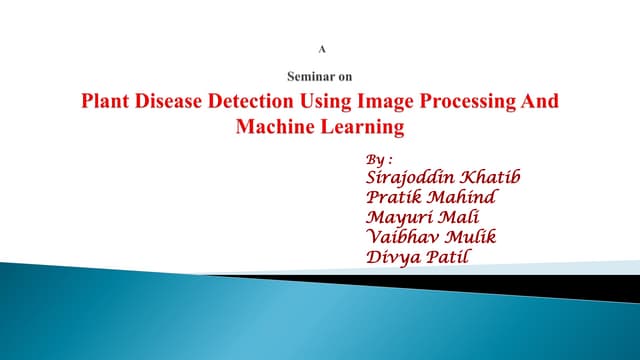 A

Seminar on

Plant Disease Detection Using Image Processing And Machine Learning

By :
Sirajoddin Khatib
Pratik Mahind
Mayuri Mali
Vaibhav Mulik
Divya Patil